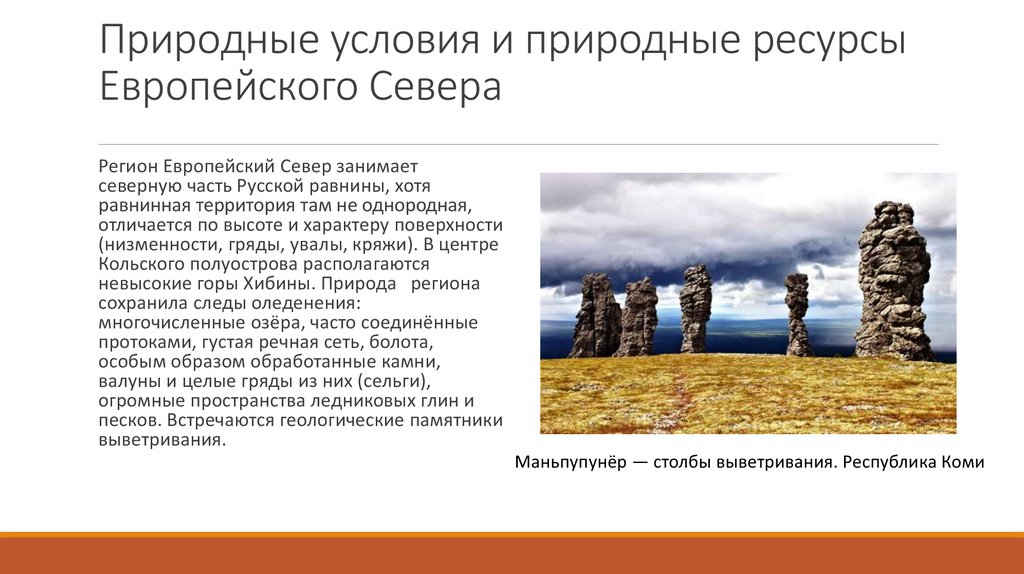 Природные условия и природные ресурсы Европейского Севера

Регион Европейский Север занимает северную часть Русской равнины, хотя равнинная территория там не однородная, отличается по высоте и характеру поверхности (низменности, гряды, увалы, кряжи). В центре Кольского полуострова располагаются невысокие горы Хибины. Природа региона сохранила следы оледенения: многочисленные озёра, часто соединённые протоками, густая речная сеть, болота, особым образом обработанные камни, валуны и целые гряды из них (сельги), огромные пространства ледниковых глин и песков. Встречаются геологические памятники выветривания.

Маньпупунёр — столбы выветривания. Республика Коми